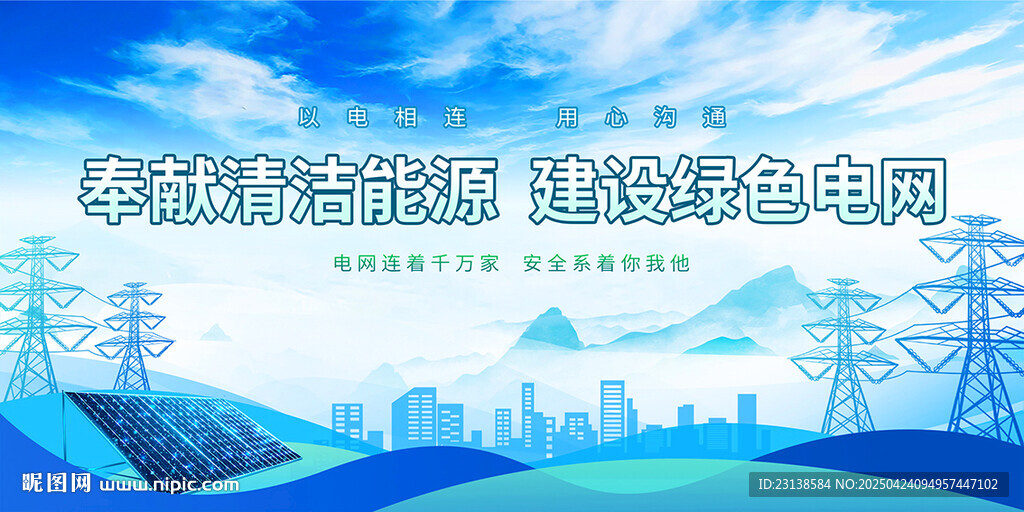 以电相连　用心沟通

奉献清洁能源　建设绿色电网

电网连着千万家　安全系着你我他

昵图网 www.nipic.com

ID:23138584 NO:20250424094957447102